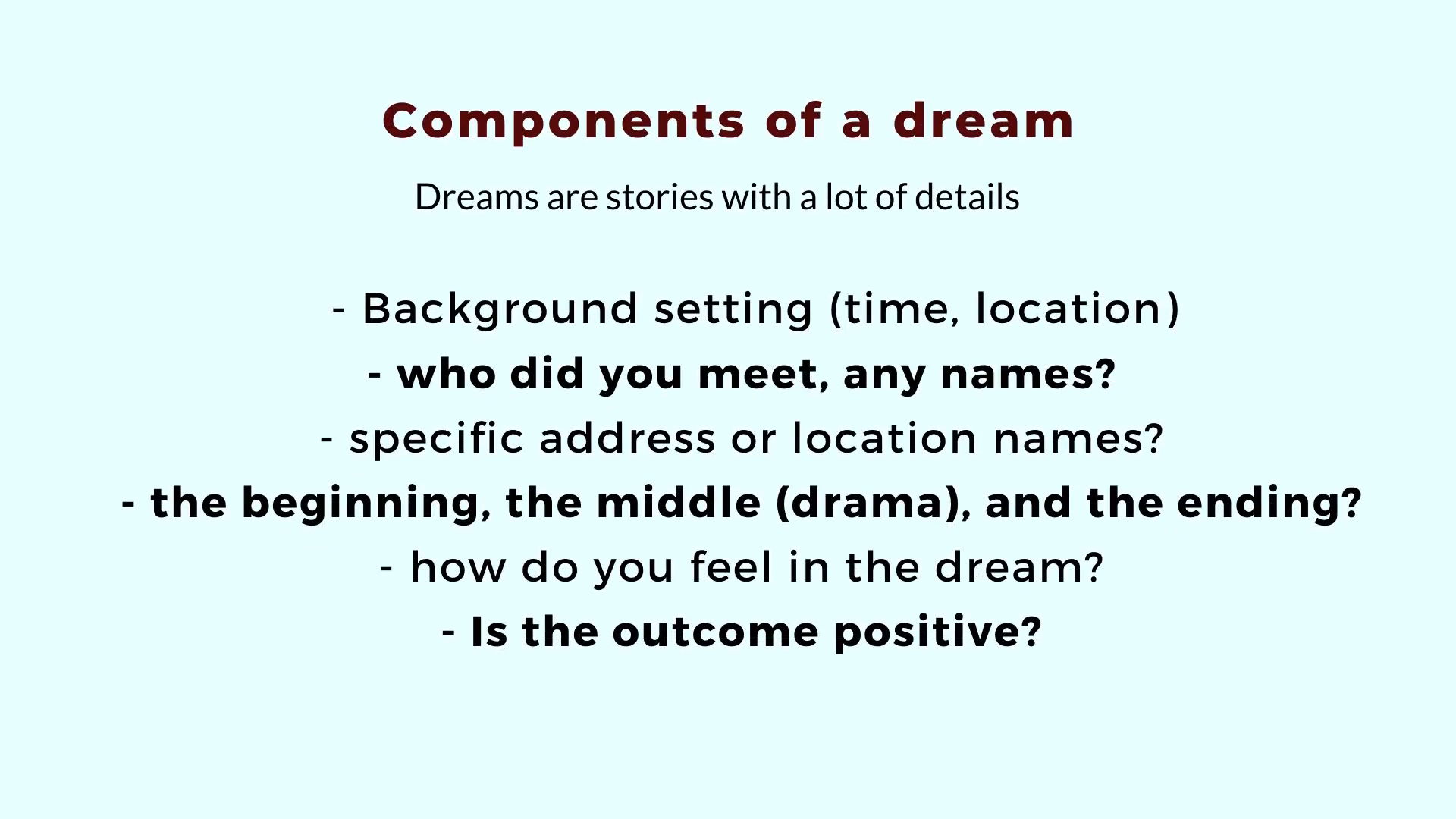 Components of a dream

Dreams are stories with a lot of details

- Background setting (time, location)
- who did you meet, any names?
- specific address or location names?
- the beginning, the middle (drama), and the ending?
- how do you feel in the dream?
- Is the outcome positive?